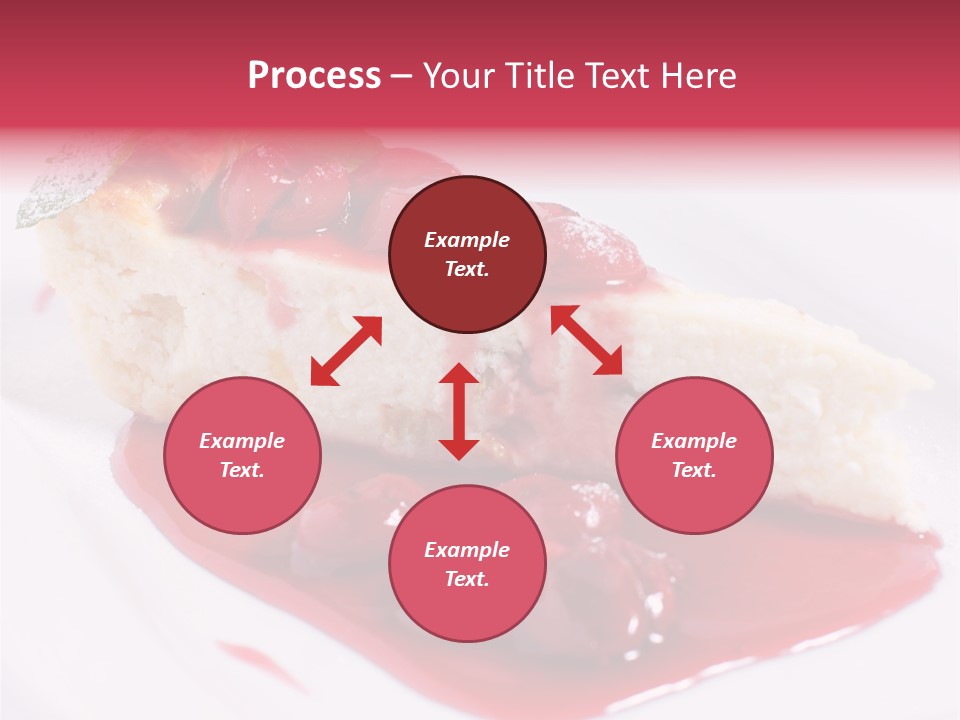 Process – Your Title Text Here

Example Text.

Example Text.

Example Text.

Example Text.